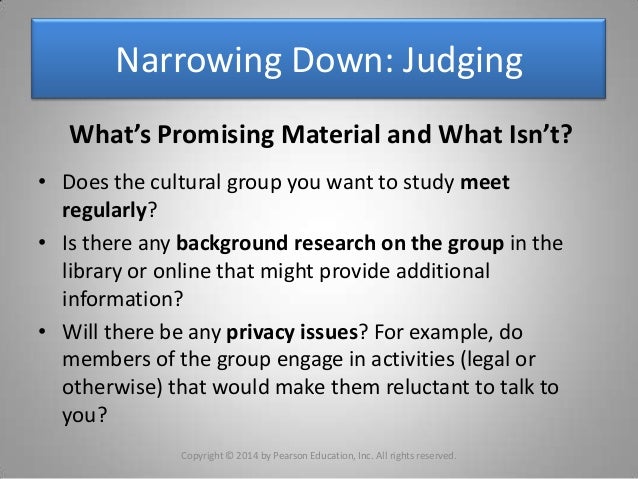 Narrowing Down: Judging

What's Promising Material and What Isn't?

• Does the cultural group you want to study meet regularly?
• Is there any background research on the group in the library or online that might provide additional information?
• Will there be any privacy issues? For example, do members of the group engage in activities (legal or otherwise) that would make them reluctant to talk to you?

Copyright © 2014 by Pearson Education, Inc. All rights reserved.